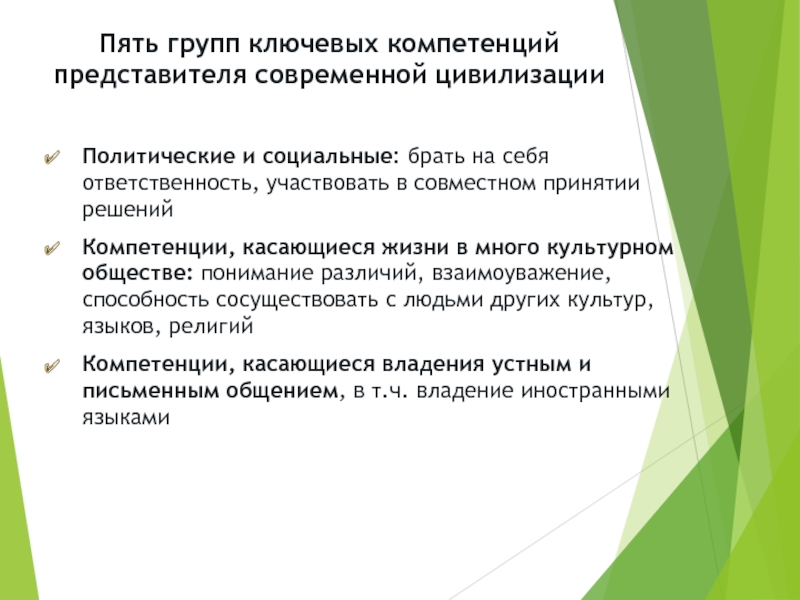 Пять групп ключевых компетенций представителя современной цивилизации

Политические и социальные: брать на себя ответственность, участвовать в совместном принятии решений

Компетенции, касающиеся жизни в много культурном обществе: понимание различий, взаимоуважение, способность сосуществовать с людьми других культур, языков, религий

Компетенции, касающиеся владения устным и письменным общением, в т.ч. владение иностранными языками